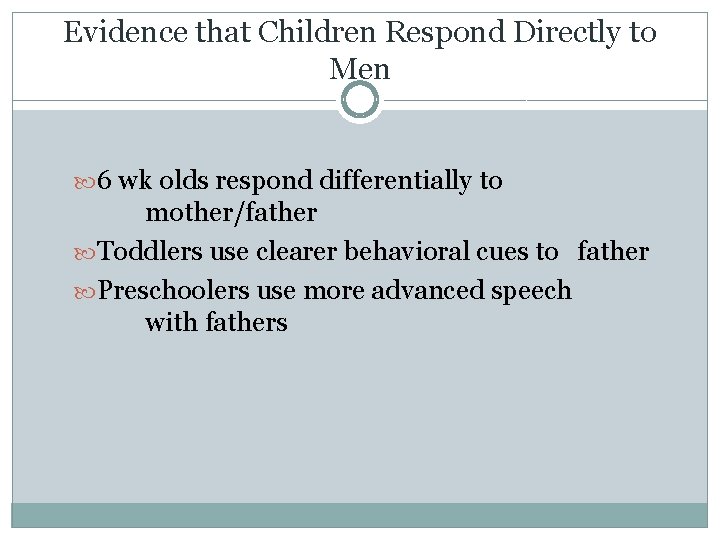 Evidence that Children Respond Directly to Men

6 wk olds respond differentially to mother/father

Toddlers use clearer behavioral cues to father

Preschoolers use more advanced speech with fathers